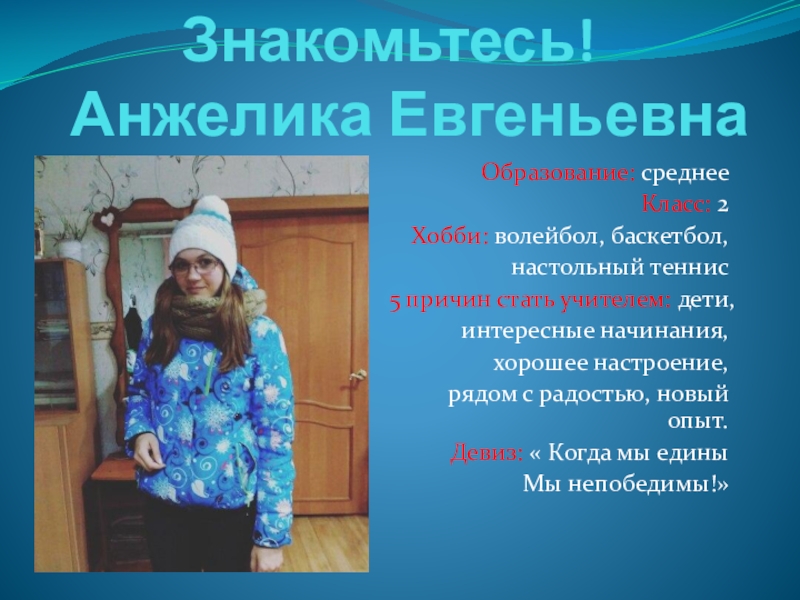 Знакомьтесь!
Анжелика Евгеньевна

Образование: среднее

Класс: 2

Хобби: волейбол, баскетбол, настольный теннис

5 причин стать учителем: дети, интересные начинания, хорошее настроение, рядом с радостью, новый опыт.

Девиз: « Когда мы едины
Мы непобедимы!»